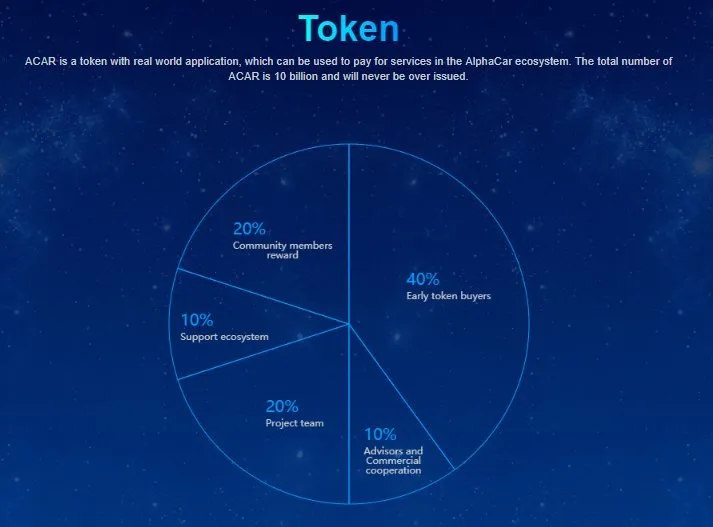 Token

ACAR is a token with real world application, which can be used to pay for services in the AlphaCar ecosystem. The total number of ACAR is 10 billion and will never be over issued.

20%
Community members reward

40%
Early token buyers

10%
Support ecosystem

20%
Project team

10%
Advisors and Commercial cooperation